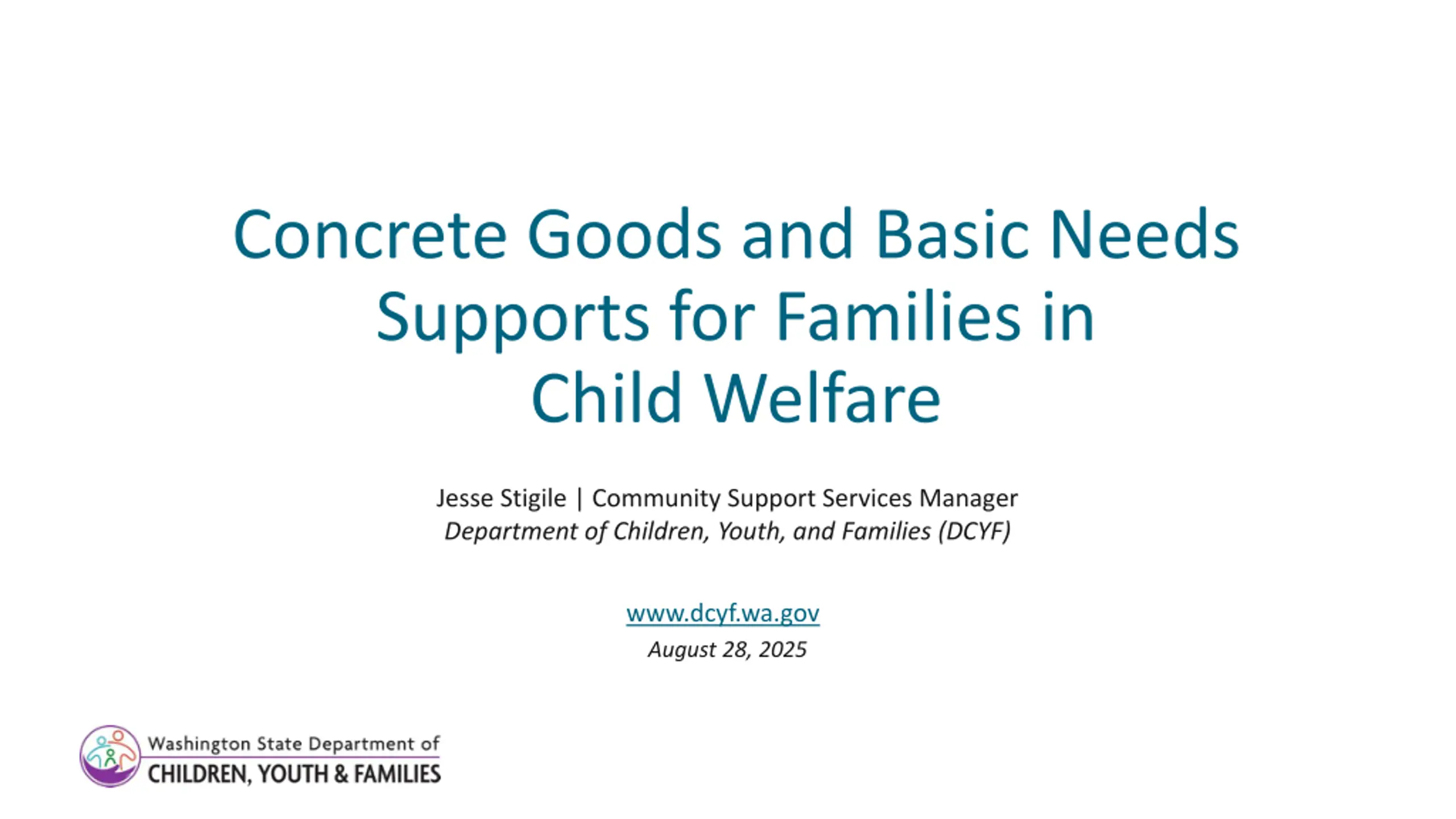 Concrete Goods and Basic Needs Supports for Families in Child Welfare

Jesse Stigile | Community Support Services Manager
Department of Children, Youth, and Families (DCYF)

www.dcyf.wa.gov
August 28, 2025

Washington State Department of
CHILDREN, YOUTH & FAMILIES